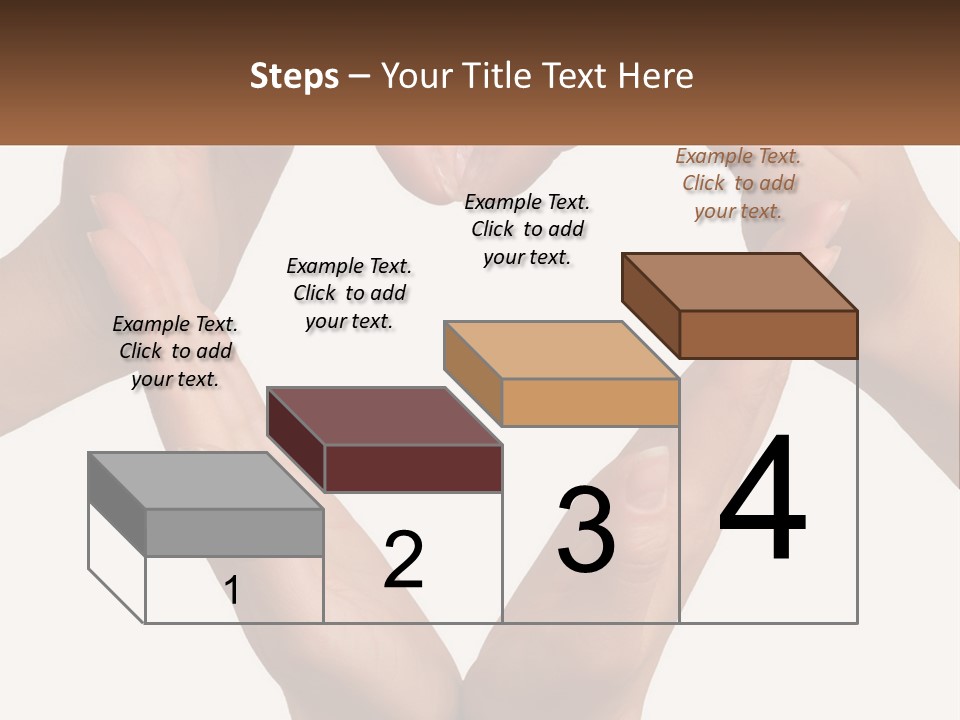 Steps – Your Title Text Here

Example Text. Click to add your text.

Example Text. Click to add your text.

Example Text. Click to add your text.

Example Text. Click to add your text.

1

2

3

4